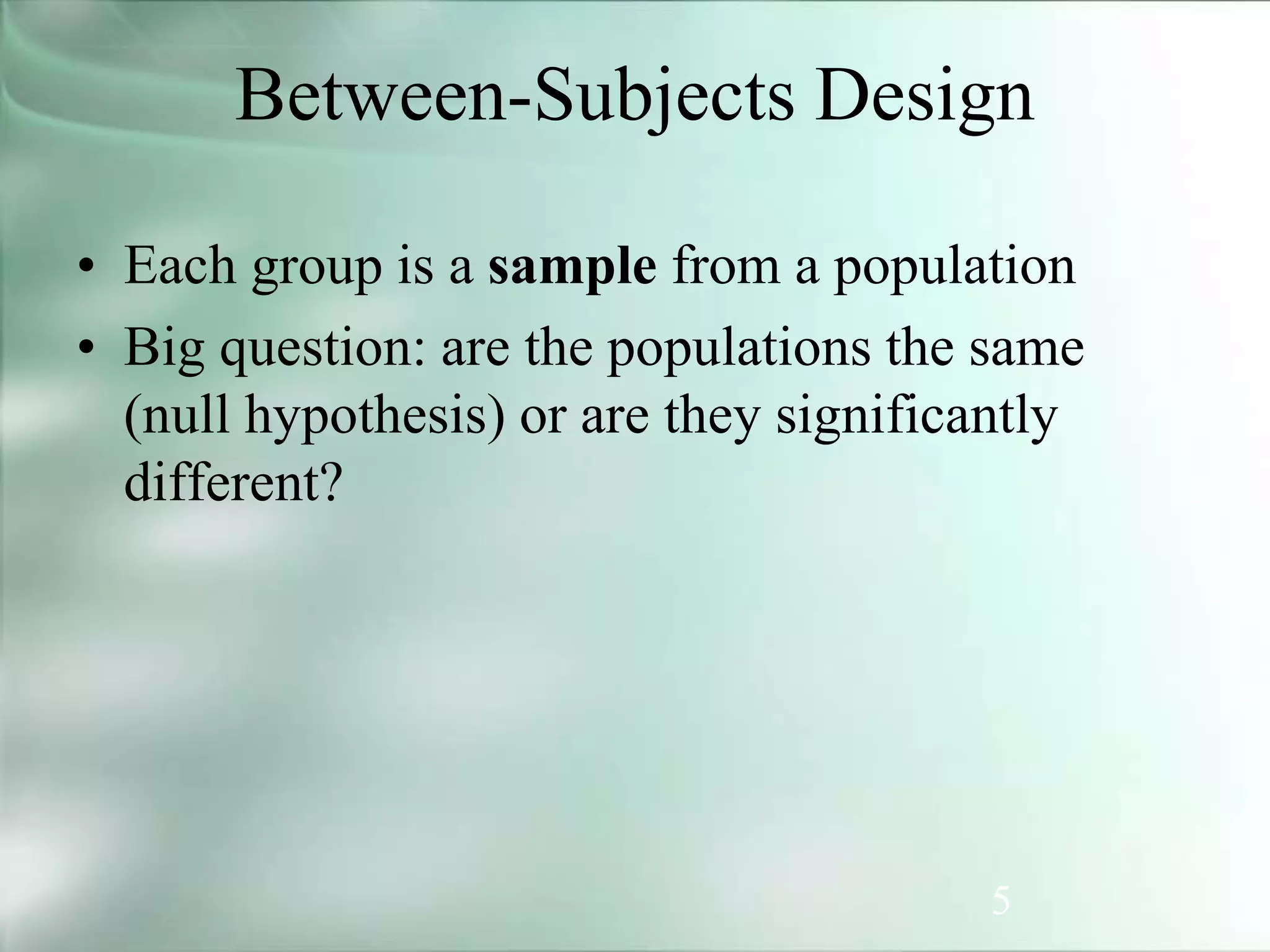 Between-Subjects Design

• Each group is a **sample** from a population
• Big question: are the populations the same (null hypothesis) or are they significantly different?

5